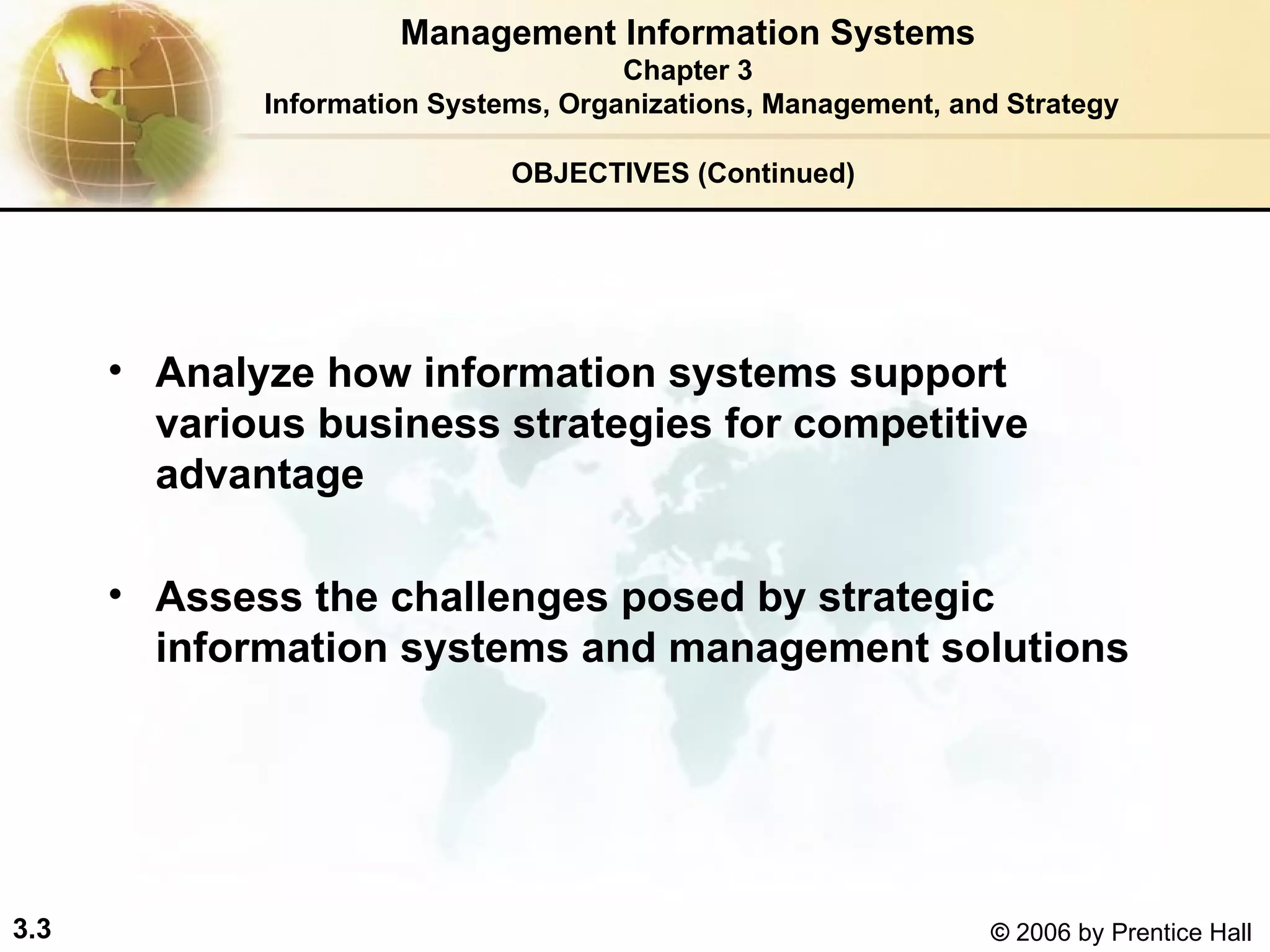 Management Information Systems
Chapter 3
Information Systems, Organizations, Management, and Strategy

OBJECTIVES (Continued)

• Analyze how information systems support various business strategies for competitive advantage

• Assess the challenges posed by strategic information systems and management solutions

3.3

© 2006 by Prentice Hall